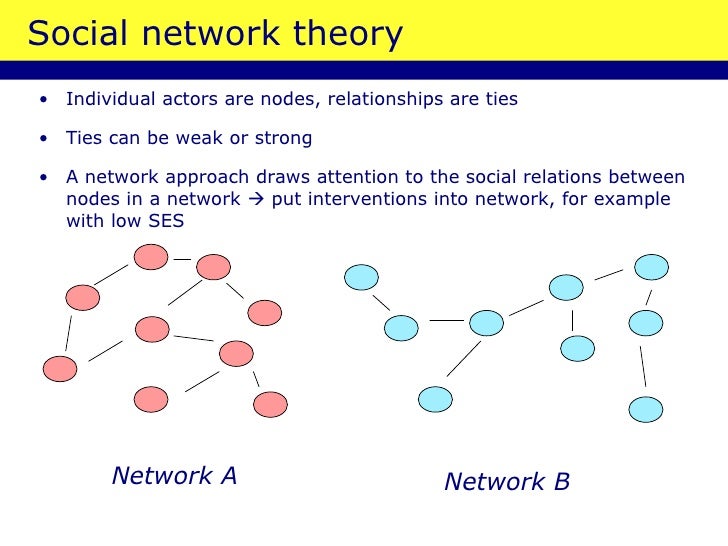 Social network theory

• Individual actors are nodes, relationships are ties

• Ties can be weak or strong

• A network approach draws attention to the social relations between nodes in a network → put interventions into network, for example with low SES

Network A

Network B